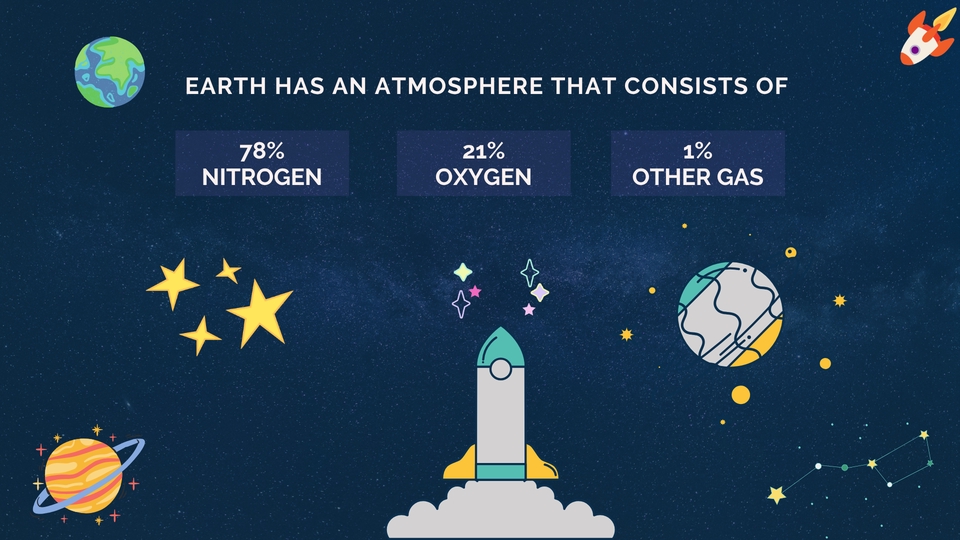 EARTH HAS AN ATMOSPHERE THAT CONSISTS OF

78%
NITROGEN

21%
OXYGEN

1%
OTHER GAS